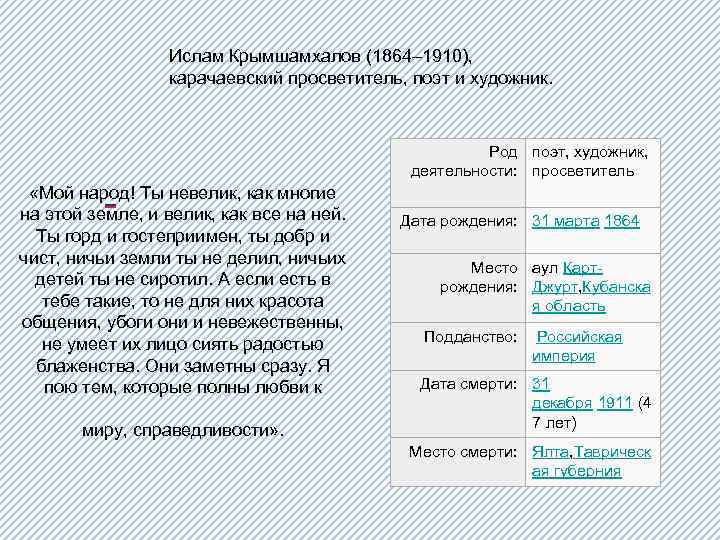 Ислам Крымшамхалов (1864–1910), карачаевский просветитель, поэт и художник.

«Мой народ! Ты невелик, как многие на этой земле, и велик, как все на ней. Ты горд и гостеприимен, ты добр и чист, ничьи земли ты не делил, ничьих детей ты не сиротил. А если есть в тебе такие, то не для них красота общения, убоги они и невежественны, не умеет их лицо сиять радостью блаженства. Они заметны сразу. Я пою тем, которые полны любви к

миру, справедливости».

| Род деятельности: | поэт, художник, просветитель |
|---|---|
| Дата рождения: | 31 марта 1864 |
| Место рождения: | аул Карт-Джурт,Кубанская область |
| Подданство: | Российская империя |
| Дата смерти: | 31 декабря 1911 (47 лет) |
| Место смерти: | Ялта,Таврическая губерния |